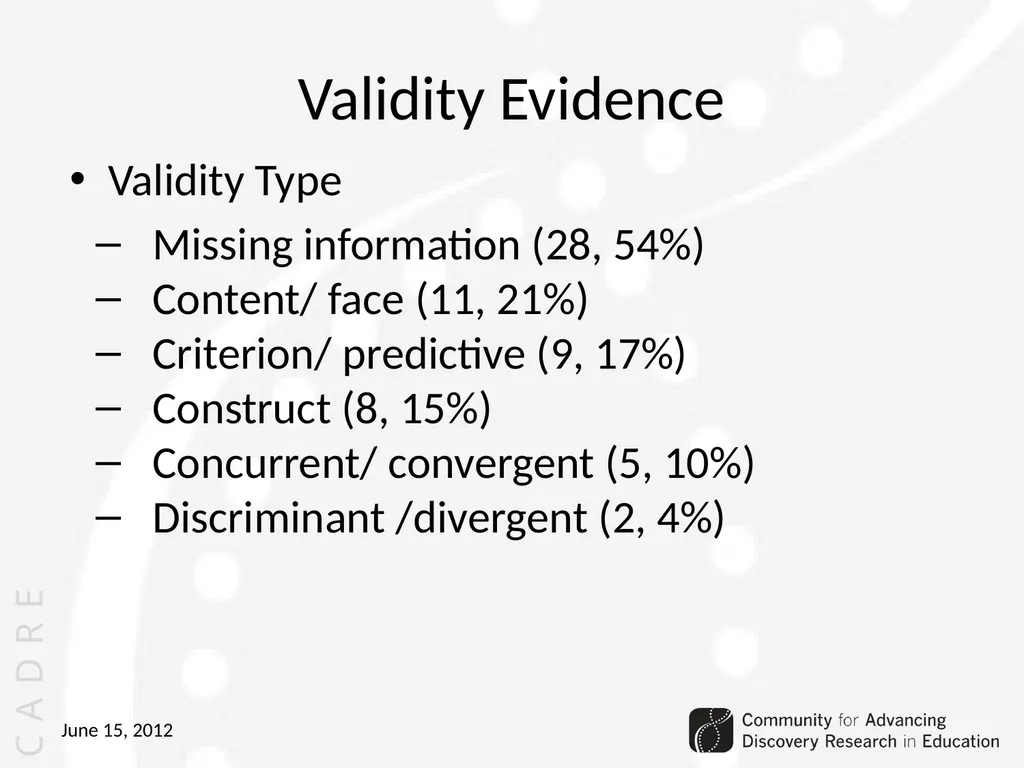 Validity Evidence

• Validity Type
– Missing information (28, 54%)
– Content/ face (11, 21%)
– Criterion/ predictive (9, 17%)
– Construct (8, 15%)
– Concurrent/ convergent (5, 10%)
– Discriminant /divergent (2, 4%)

CADRE

June 15, 2012

Community for Advancing Discovery Research in Education